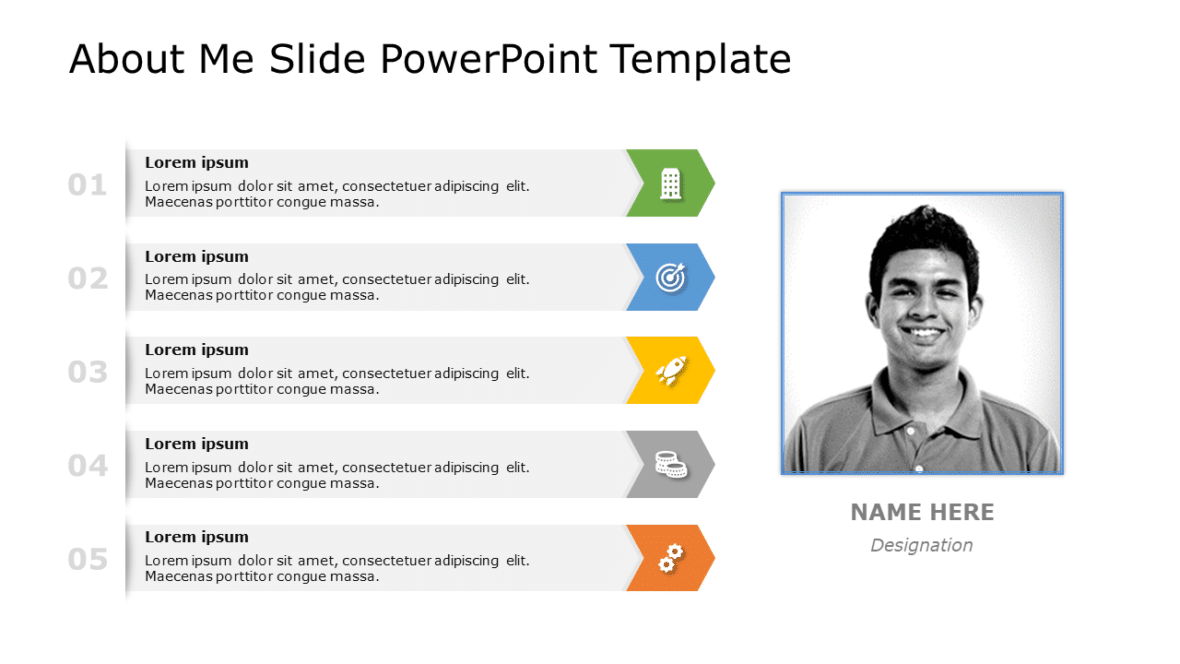 About Me Slide PowerPoint Template

01
Lorem ipsum
Lorem ipsum dolor sit amet, consectetuer adipiscing elit. Maecenas porttitor congue massa.

02
Lorem ipsum
Lorem ipsum dolor sit amet, consectetuer adipiscing elit. Maecenas porttitor congue massa.

03
Lorem ipsum
Lorem ipsum dolor sit amet, consectetuer adipiscing elit. Maecenas porttitor congue massa.

04
Lorem ipsum
Lorem ipsum dolor sit amet, consectetuer adipiscing elit. Maecenas porttitor congue massa.

05
Lorem ipsum
Lorem ipsum dolor sit amet, consectetuer adipiscing elit. Maecenas porttitor congue massa.

NAME HERE
Designation